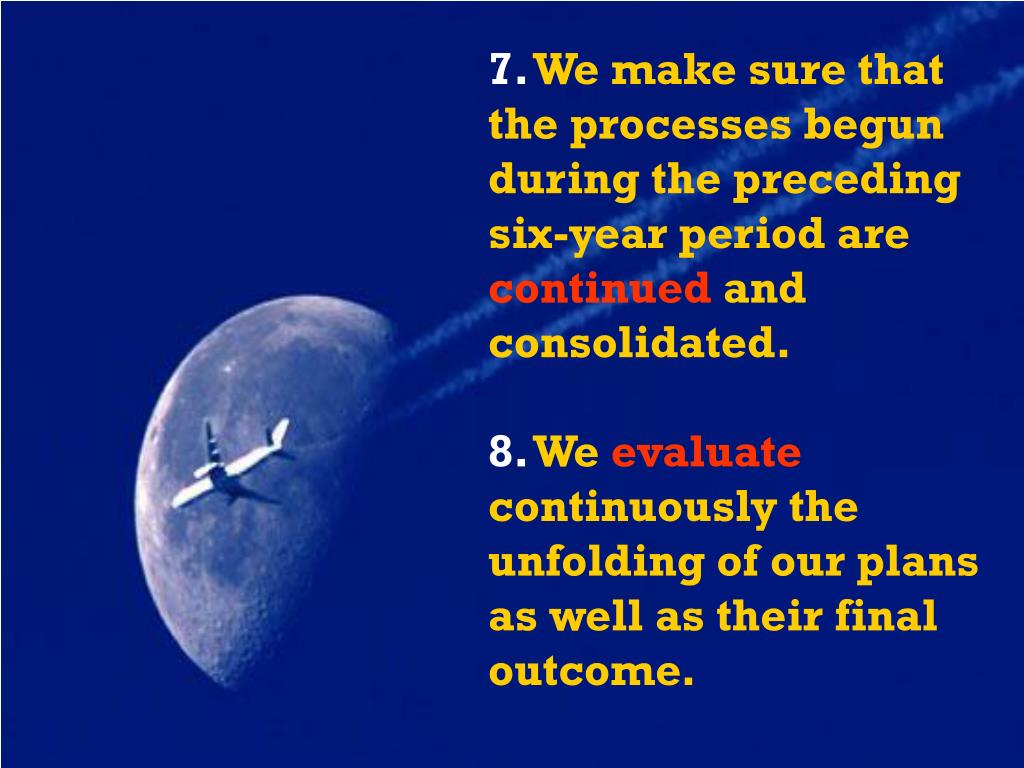 7. We make sure that the processes begun during the preceding six-year period are continued and consolidated.

8. We evaluate continuously the unfolding of our plans as well as their final outcome.